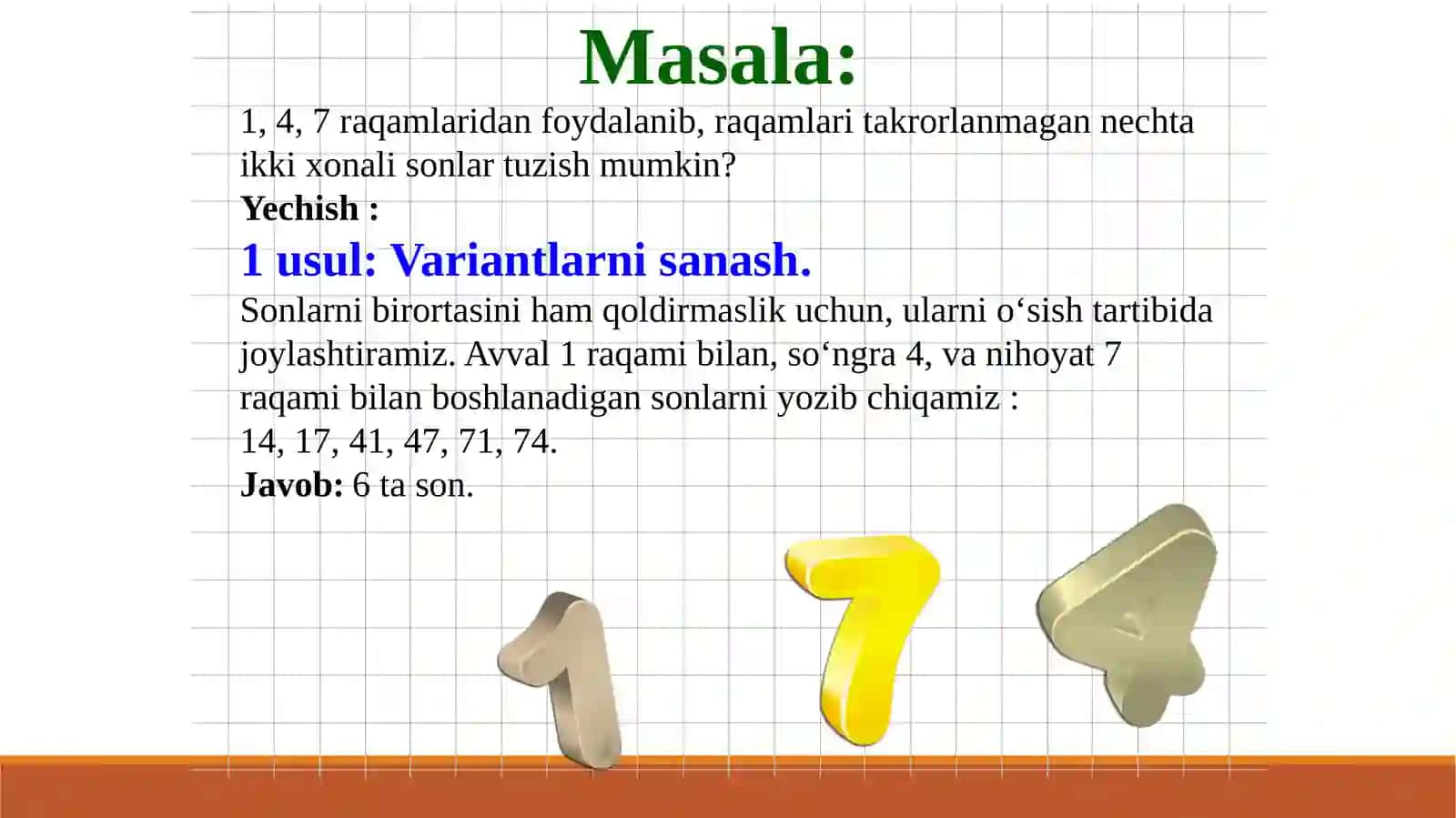 Masala:

1, 4, 7 raqamlaridan foydalanib, raqamlari takrorlanmagan nechta ikki xonali sonlar tuzish mumkin?

Yechish :

1 usul: Variantlarni sanash.

Sonlarni birortasini ham qoldirmaslik uchun, ularni o‘sish tartibida joylashtiramiz. Avval 1 raqami bilan, so‘ngra 4, va nihoyat 7 raqami bilan boshlanadigan sonlarni yozib chiqamiz :

14, 17, 41, 47, 71, 74.

Javob: 6 ta son.

1 7 4